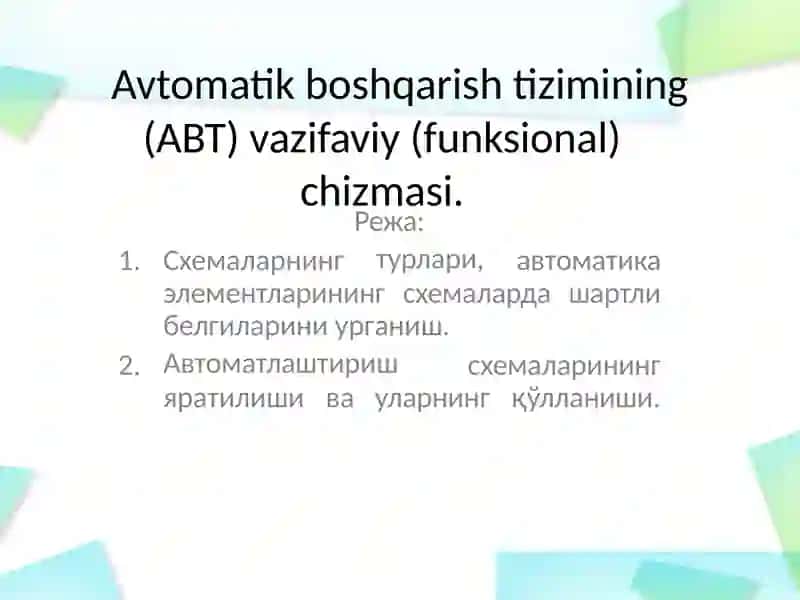 Avtomatik boshqarish tizimining (ABT) vazifaviy (funksional) chizmasi.

Режа:

1. Схемаларнинг турлари, автоматика элементларининг схемаларда шартли белгиларини урганиш.
2. Автоматлаштириш схемаларининг яратилиши ва уларнинг қўлланиши.